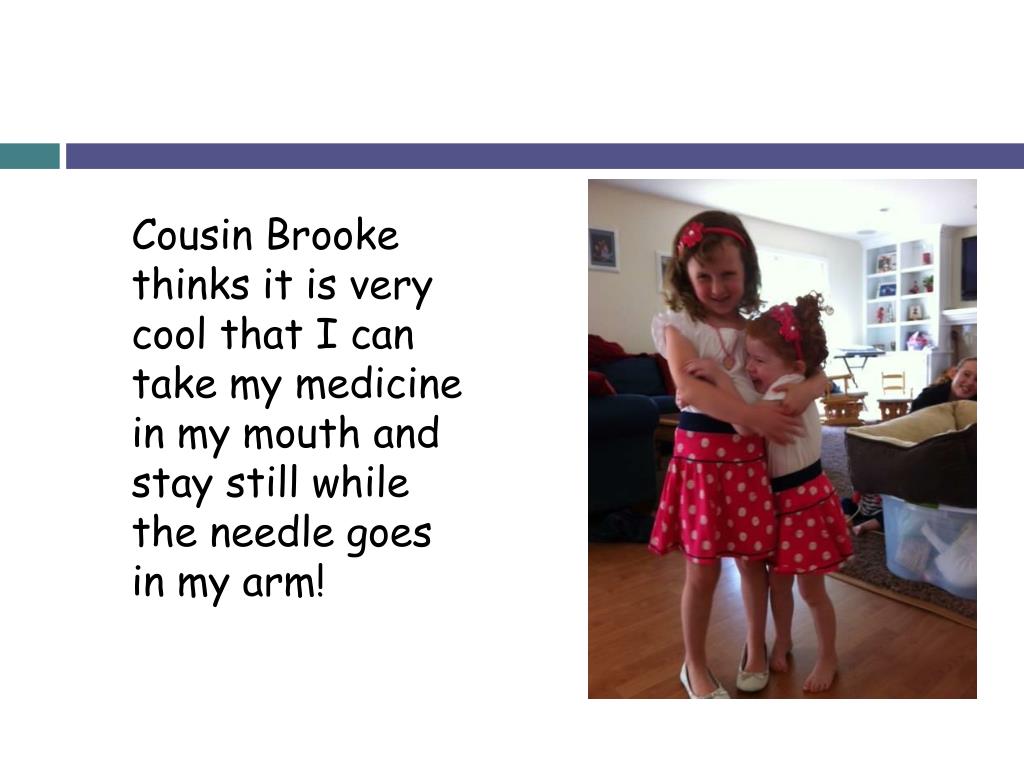 Cousin Brooke thinks it is very cool that I can take my medicine in my mouth and stay still while the needle goes in my arm!